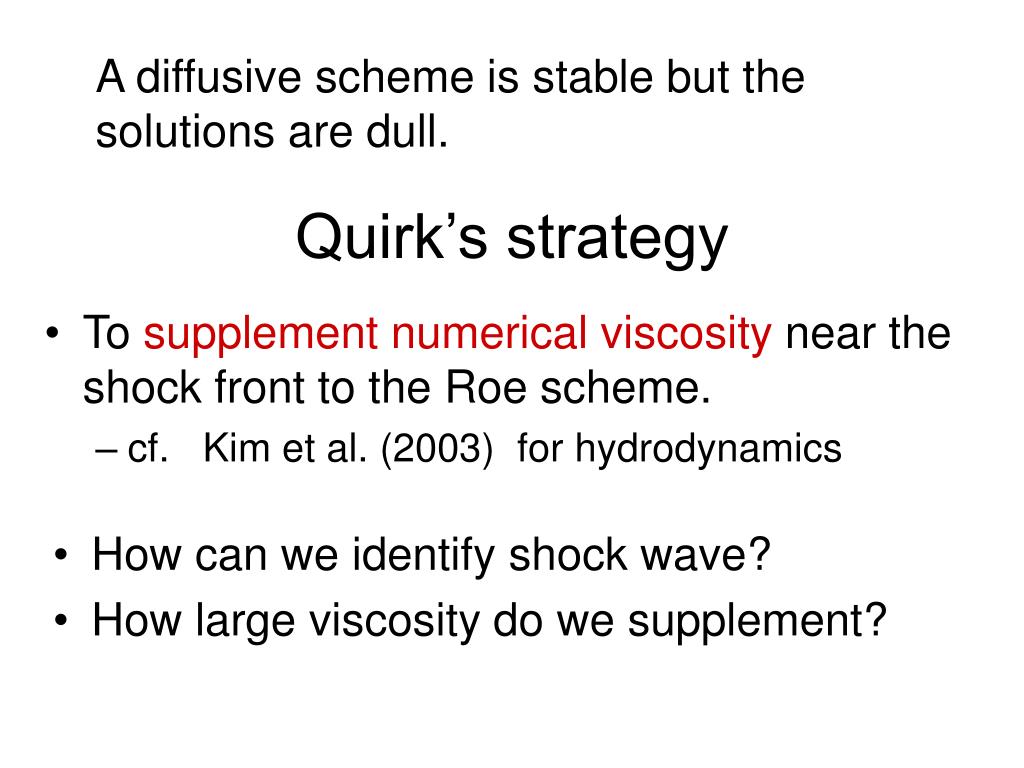 A diffusive scheme is stable but the solutions are dull.

Quirk's strategy

• To supplement numerical viscosity near the shock front to the Roe scheme.
– cf. Kim et al. (2003) for hydrodynamics

• How can we identify shock wave?
• How large viscosity do we supplement?